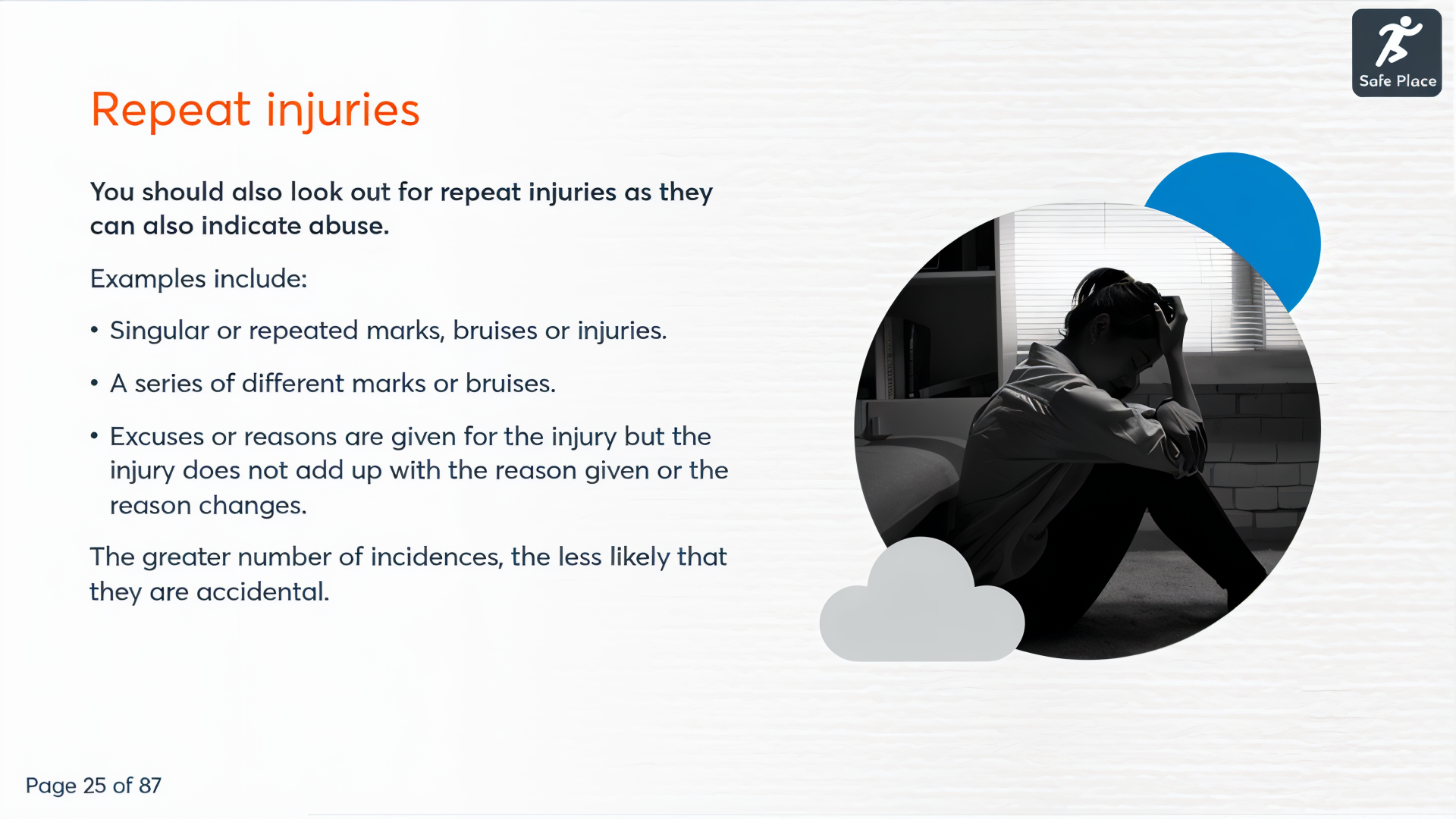 Safe Place

Repeat injuries

You should also look out for repeat injuries as they can also indicate abuse.

Examples include:

• Singular or repeated marks, bruises or injuries.

• A series of different marks or bruises.

• Excuses or reasons are given for the injury but the injury does not add up with the reason given or the reason changes.

The greater number of incidences, the less likely that they are accidental.

Page 25 of 87